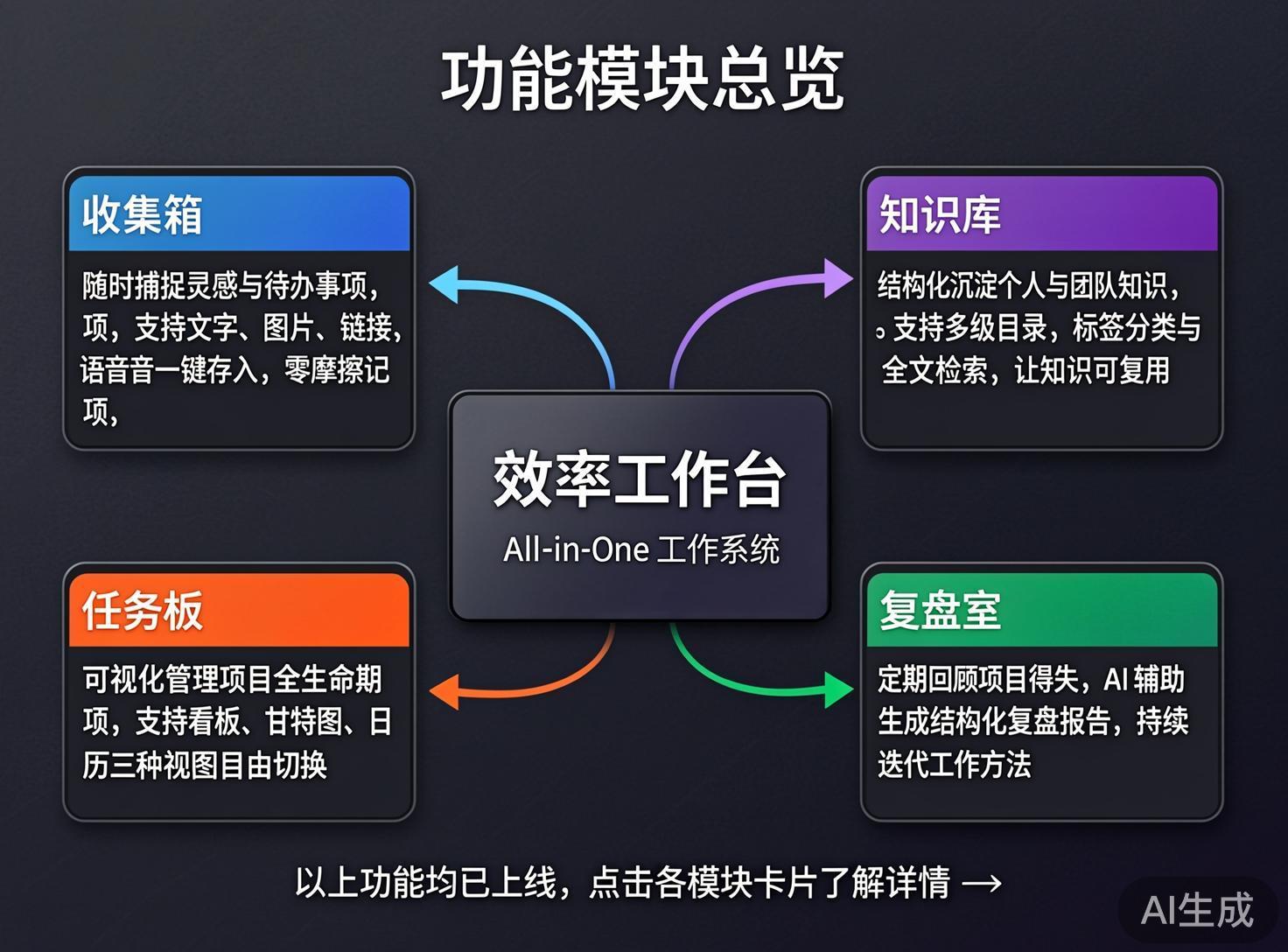 功能模块总览

收集箱

随时捕捉灵感与待办事项，项，支持文字、图片、链接，语音音一键存入，零摩擦记项，

知识库

结构化沉淀个人与团队知识，。支持多级目录，标签分类与全文检索，让知识可复用

效率工作台

All-in-One 工作系统

任务板

可视化管理项目全生命期项，支持看板、甘特图、日历三种视图目由切换

复盘室

定期回顾项目得失，AI 辅助生成结构化复盘报告，持续迭代工作方法

以上功能均已上线，点击各模块卡片了解详情 →

AI生成